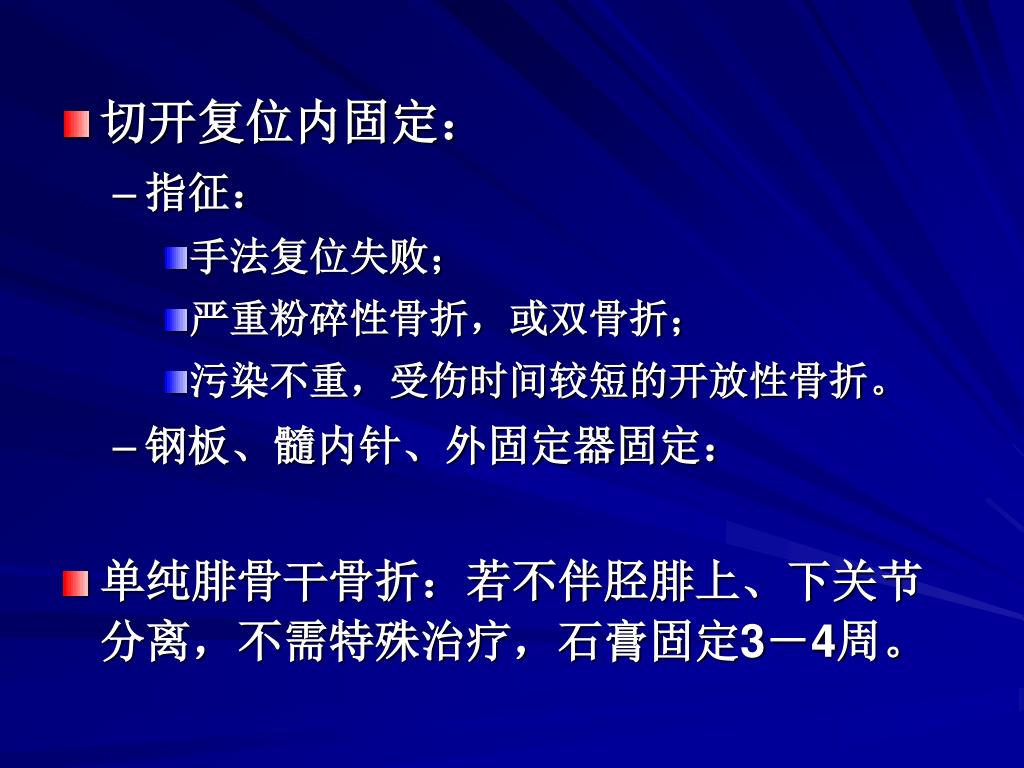 切开复位内固定：

– 指征：

手法复位失败；

严重粉碎性骨折，或双骨折；

污染不重，受伤时间较短的开放性骨折。

– 钢板、髓内针、外固定器固定：

单纯腓骨干骨折：若不伴胫腓上、下关节分离，不需特殊治疗，石膏固定3－4周。